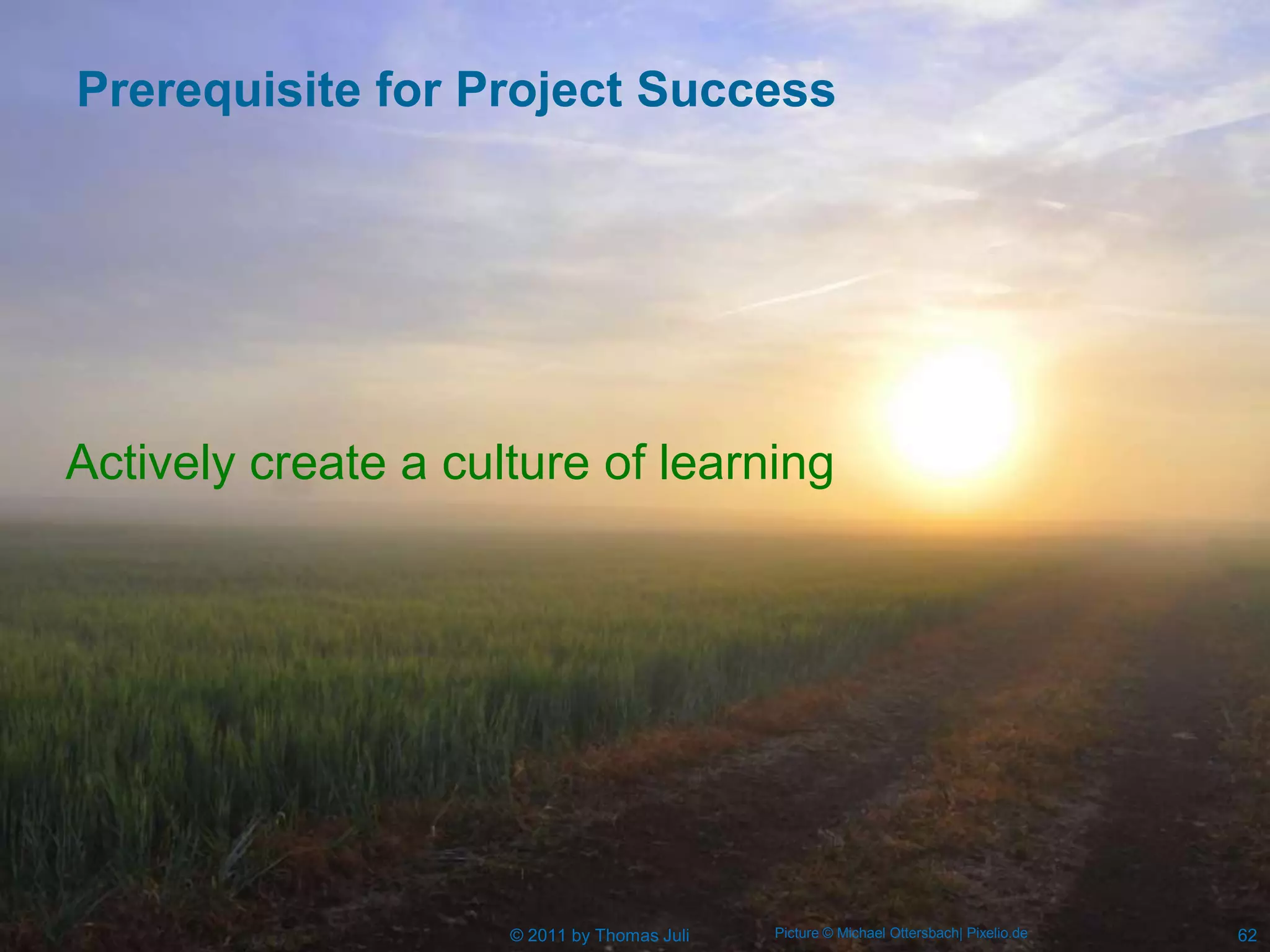 Prerequisite for Project Success

Actively create a culture of learning

© 2011 by Thomas Juli

Picture © Michael Ottersbach| Pixelio.de

62